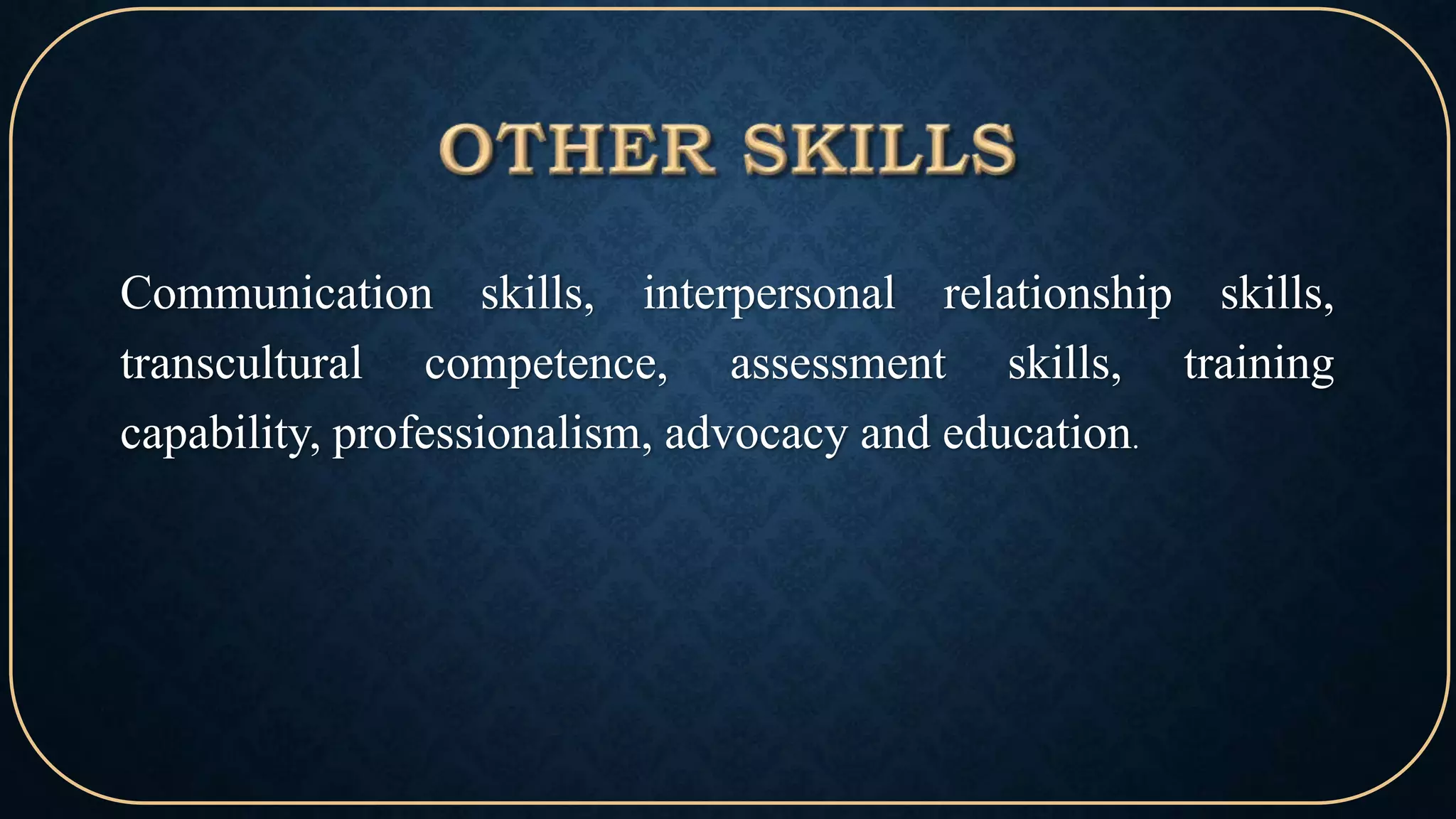 OTHER SKILLS

Communication skills, interpersonal relationship skills, transcultural competence, assessment skills, training capability, professionalism, advocacy and education.